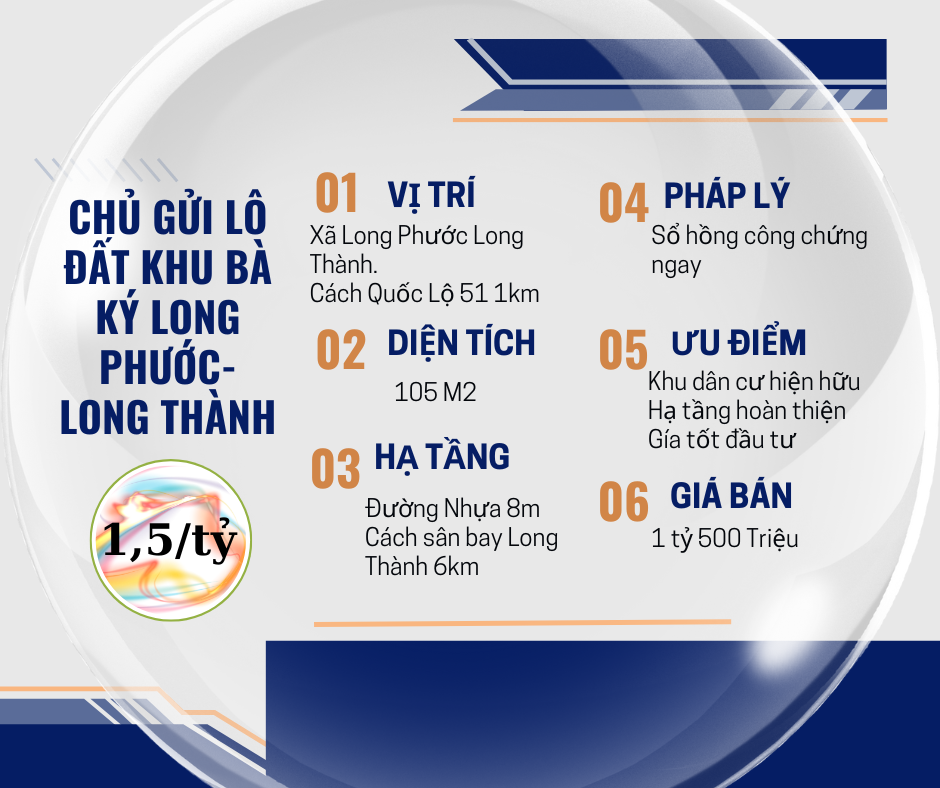 CHỦ GỬI LÔ ĐẤT KHU BÀ KÝ LONG PHƯỚC- LONG THÀNH

1,5/tỷ

01 VỊ TRÍ
Xã Long Phước Long Thành.
Cách Quốc Lộ 51 1km

02 DIỆN TÍCH
105 M2

03 HẠ TẦNG
Đường Nhựa 8m
Cách sân bay Long Thành 6km

04 PHÁP LÝ
Sổ hồng công chứng ngay

05 ƯU ĐIỂM
Khu dân cư hiện hữu
Hạ tầng hoàn thiện
Gía tốt đầu tư

06 GIÁ BÁN
1 tỷ 500 Triệu